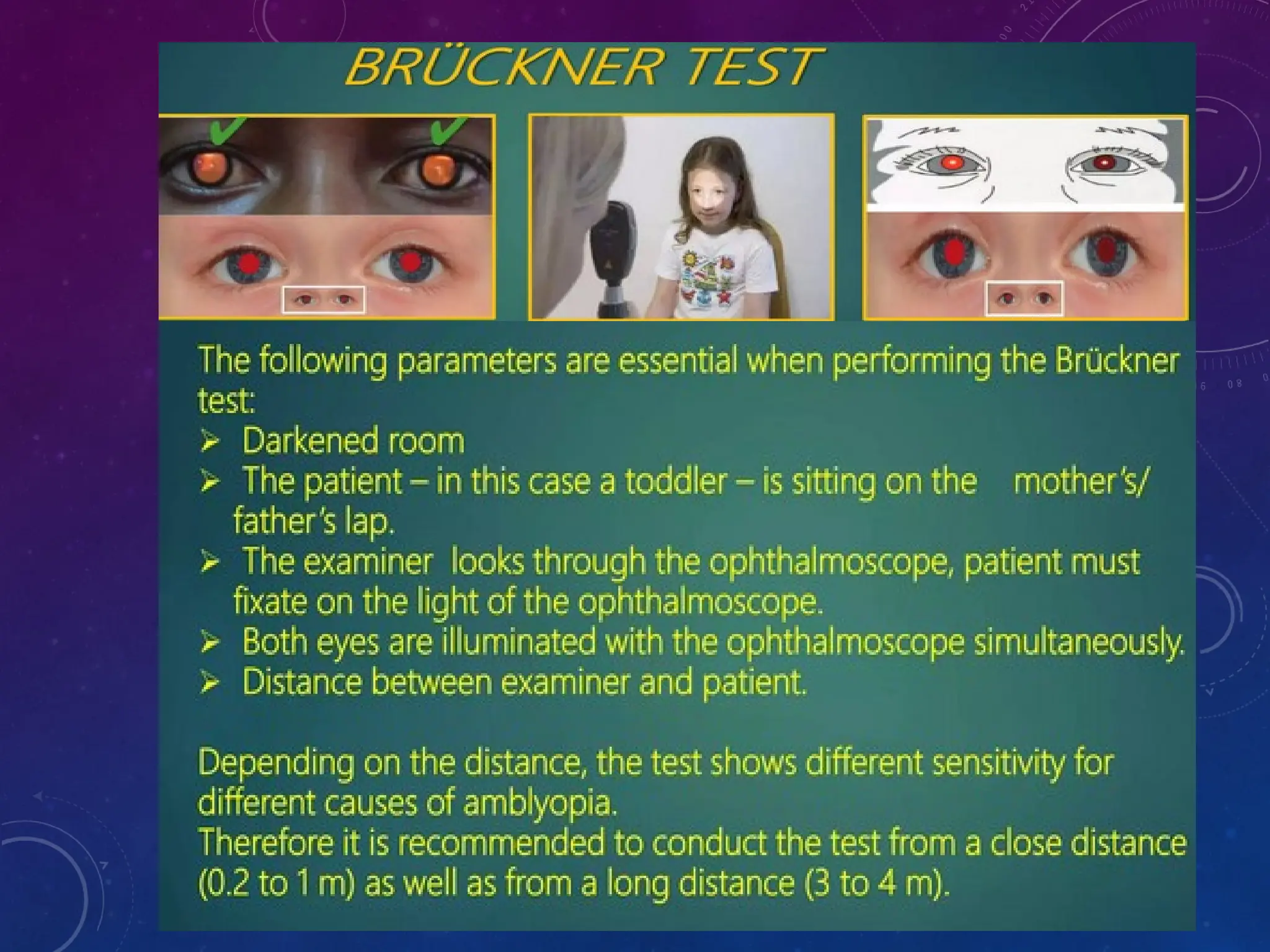 BRÜCKNER TEST

The following parameters are essential when performing the Brückner test:
➢ Darkened room
➢ The patient – in this case a toddler – is sitting on the mother's/ father's lap.
➢ The examiner looks through the ophthalmoscope, patient must fixate on the light of the ophthalmoscope.
➢ Both eyes are illuminated with the ophthalmoscope simultaneously.
➢ Distance between examiner and patient.

Depending on the distance, the test shows different sensitivity for different causes of amblyopia.
Therefore it is recommended to conduct the test from a close distance (0.2 to 1 m) as well as from a long distance (3 to 4 m).